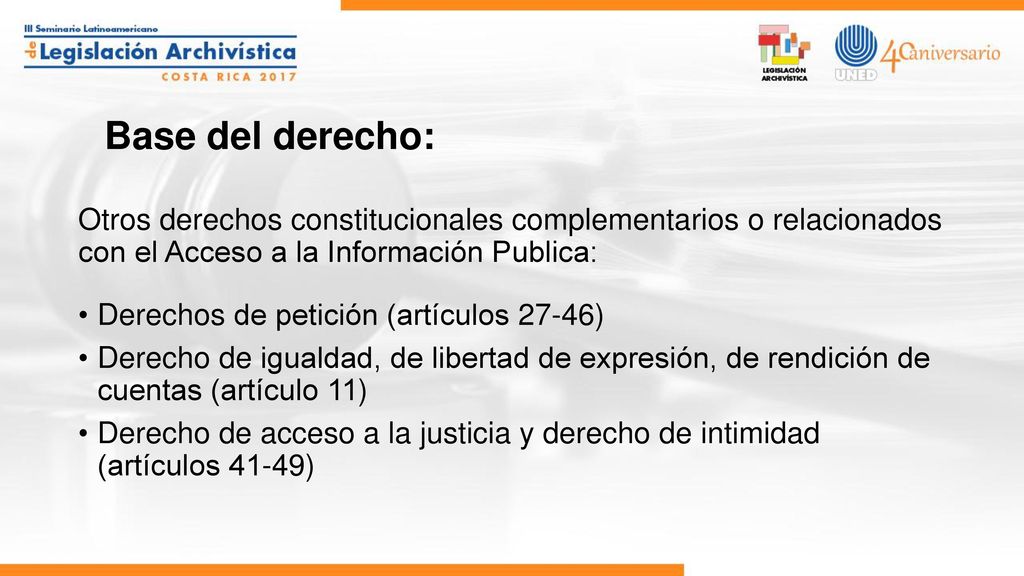 III Seminario Latinoamericano de Legislación Archivística
COSTA RICA 2017

LEGISLACIÓN ARCHIVÍSTICA

UNED 40 aniversario

Base del derecho:

Otros derechos constitucionales complementarios o relacionados con el Acceso a la Información Publica:

• Derechos de petición (artículos 27-46)
• Derecho de igualdad, de libertad de expresión, de rendición de cuentas (artículo 11)
• Derecho de acceso a la justicia y derecho de intimidad (artículos 41-49)